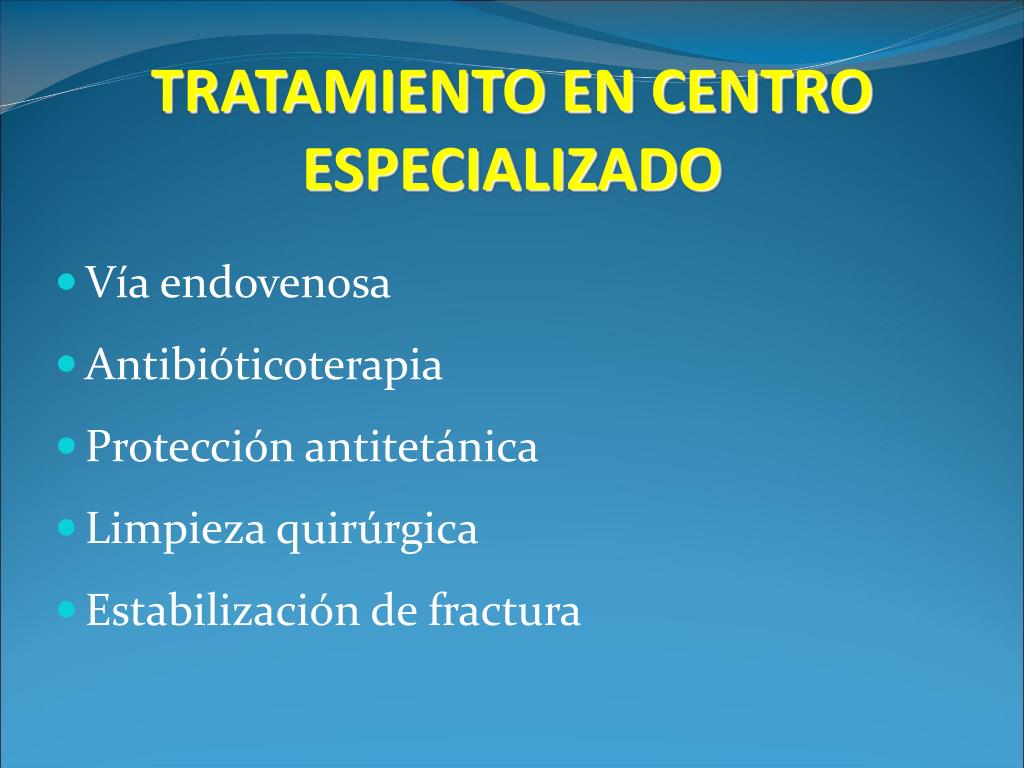 TRATAMIENTO EN CENTRO ESPECIALIZADO

- Vía endovenosa
- Antibióticoterapia
- Protección antitetánica
- Limpieza quirúrgica
- Estabilización de fractura